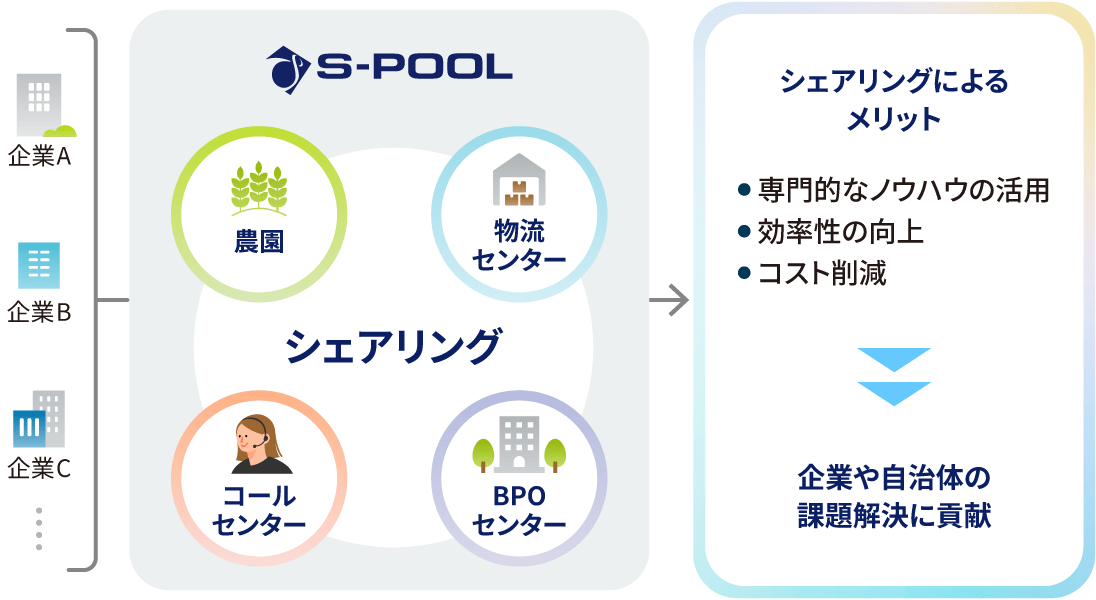 企業A

企業B

企業C

S-POOL

農園

物流センター

シェアリング

コールセンター

BPOセンター

シェアリングによるメリット

● 専門的なノウハウの活用
● 効率性の向上
● コスト削減

企業や自治体の課題解決に貢献